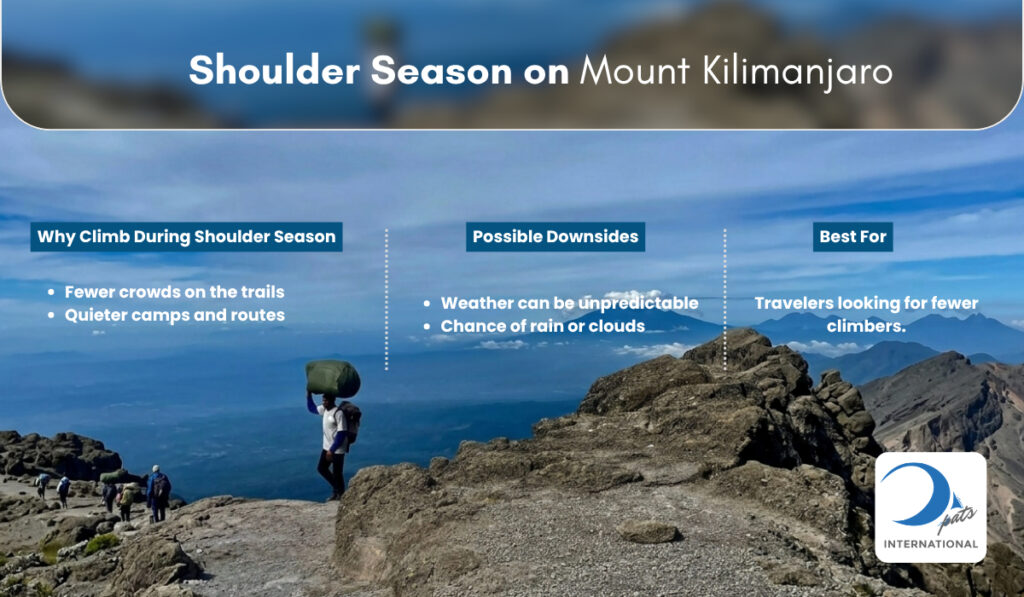 Shoulder Season on Mount Kilimanjaro

Why Climb During Shoulder Season

• Fewer crowds on the trails
• Quieter camps and routes

Possible Downsides

• Weather can be unpredictable
• Chance of rain or clouds

Best For

Travelers looking for fewer climbers.

pats
INTERNATIONAL